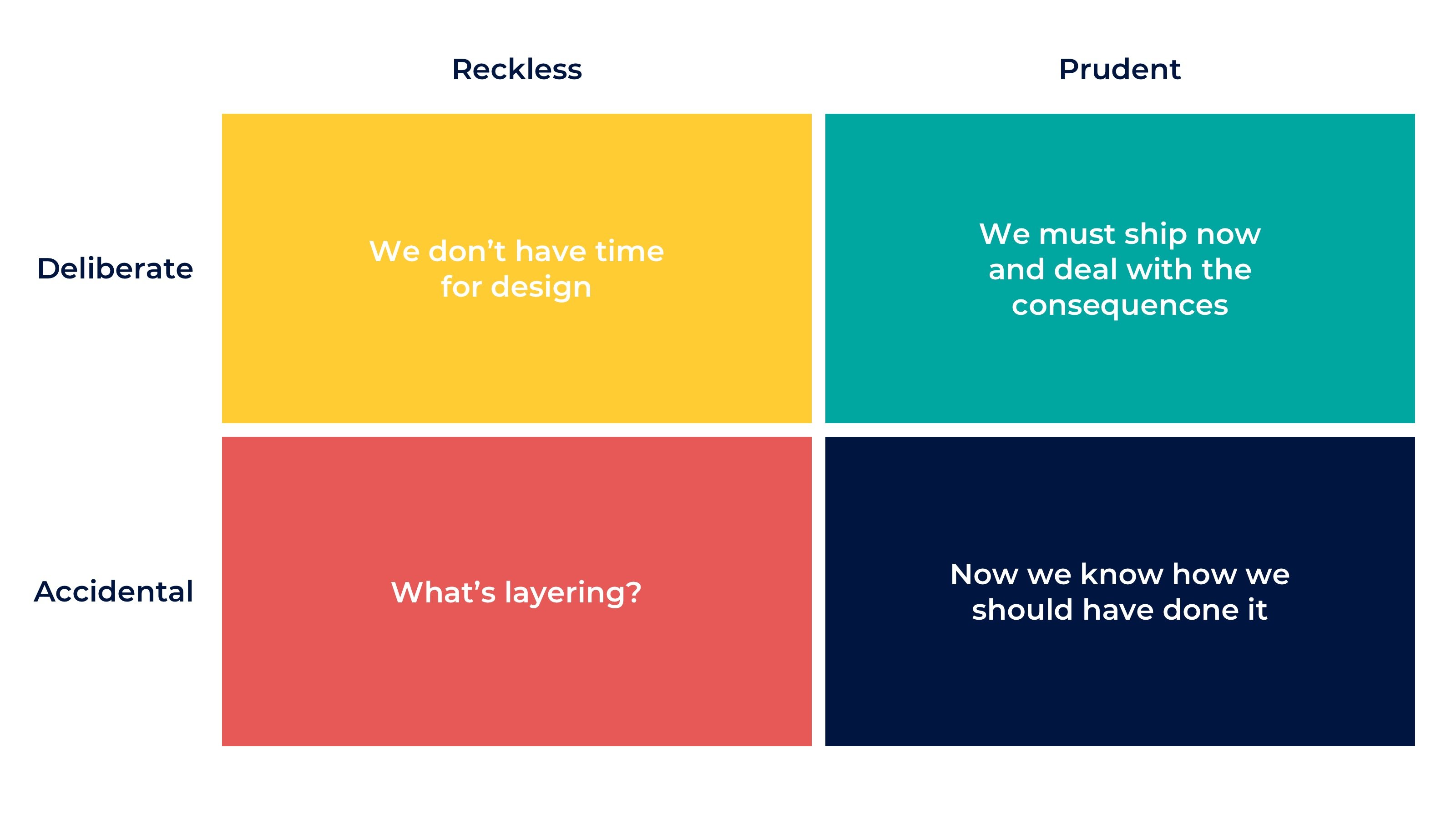 |  | Reckless | Prudent |
|---|---|---|
| Deliberate | We don’t have time for design | We must ship now and deal with the consequences |
| Accidental | What’s layering? | Now we know how we should have done it |